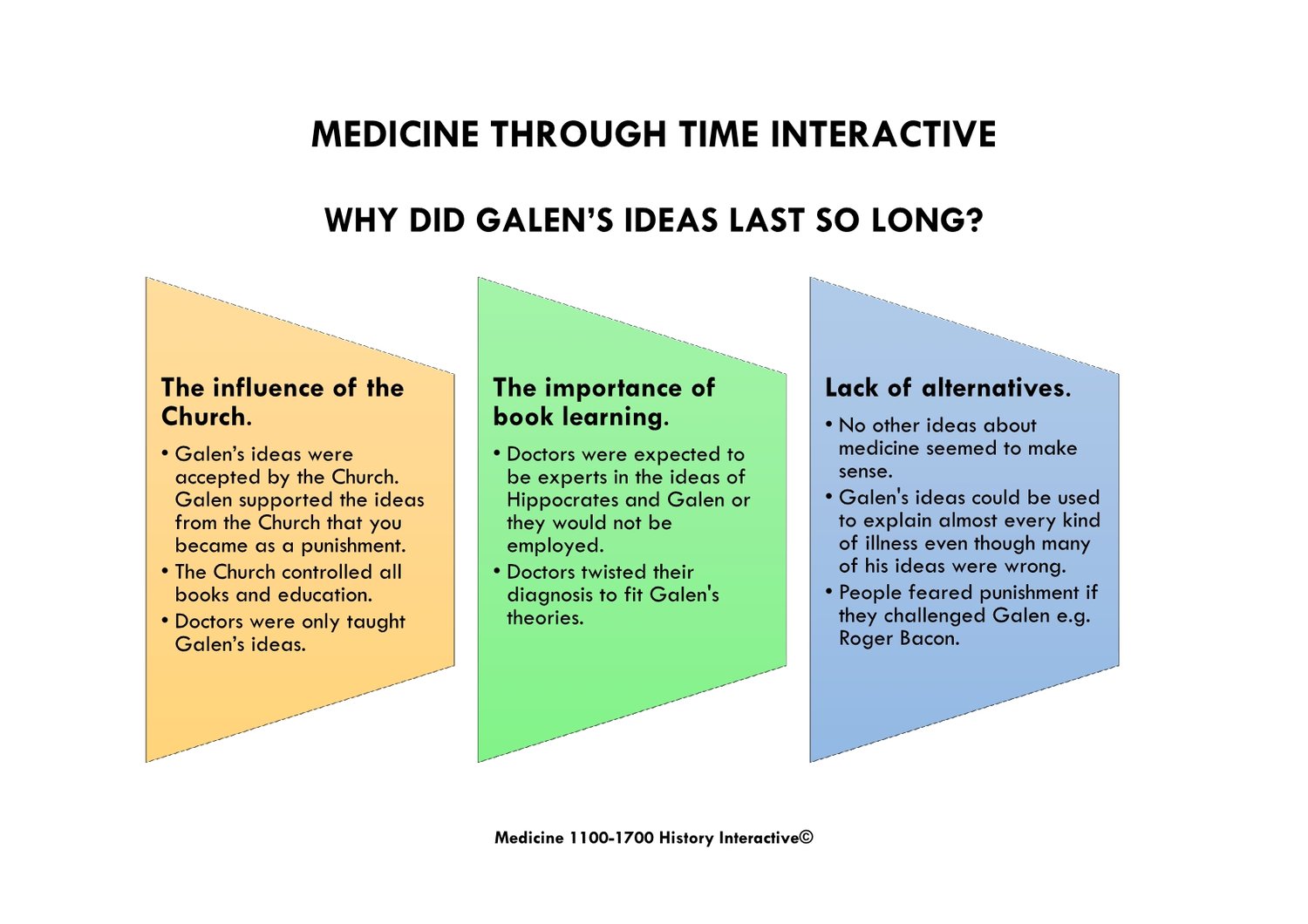 MEDICINE THROUGH TIME INTERACTIVE

WHY DID GALEN'S IDEAS LAST SO LONG?

The influence of the Church.

• Galen's ideas were accepted by the Church. Galen supported the ideas from the Church that you became as a punishment.
• The Church controlled all books and education.
• Doctors were only taught Galen's ideas.

The importance of book learning.

• Doctors were expected to be experts in the ideas of Hippocrates and Galen or they would not be employed.
• Doctors twisted their diagnosis to fit Galen's theories.

Lack of alternatives.

• No other ideas about medicine seemed to make sense.
• Galen's ideas could be used to explain almost every kind of illness even though many of his ideas were wrong.
• People feared punishment if they challenged Galen e.g. Roger Bacon.

Medicine 1100-1700 History Interactive©